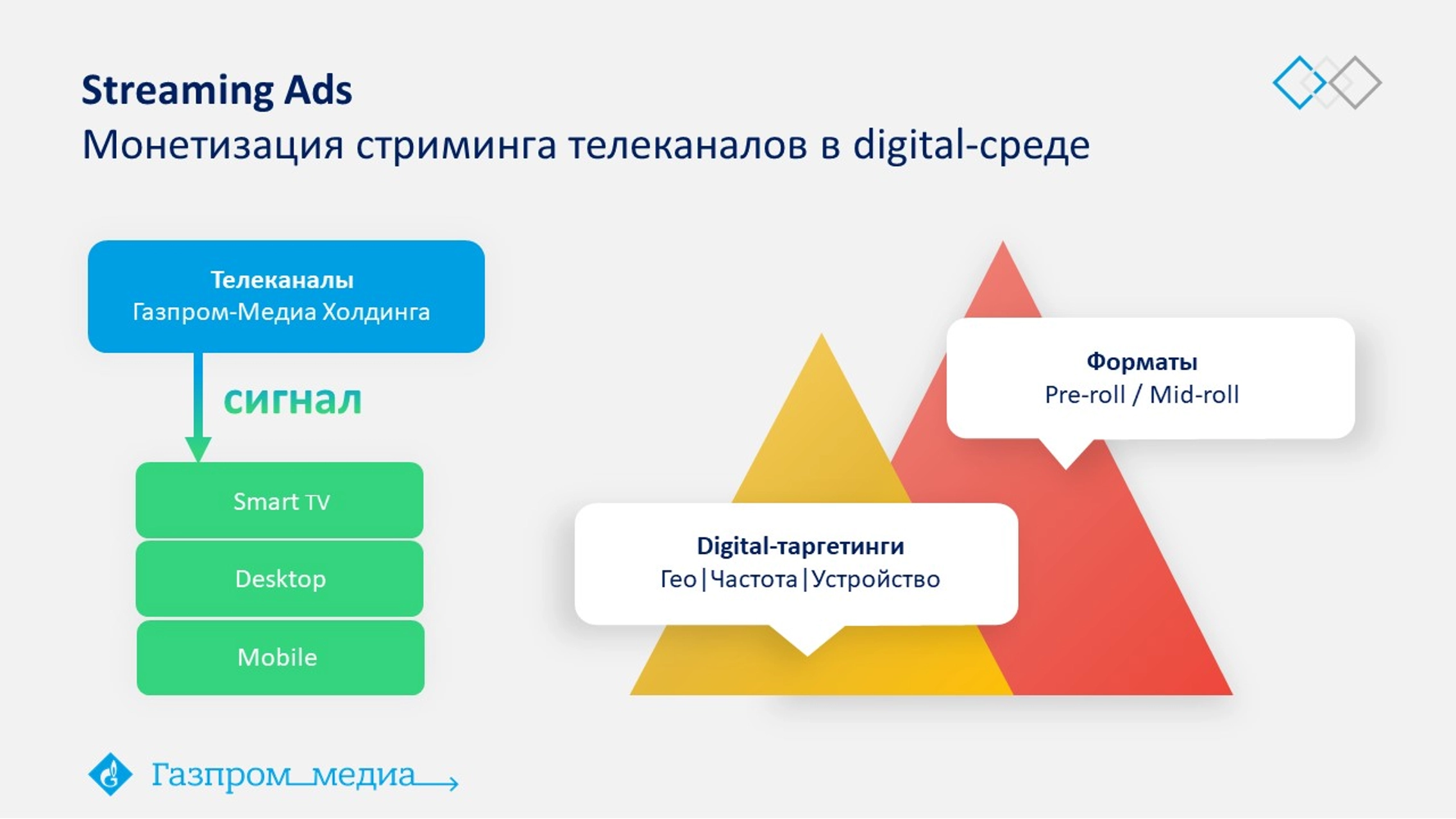 Streaming Ads
Монетизация стриминга телеканалов в digital-среде

Телеканалы
Газпром-Медиа Холдинга

сигнал

Smart TV

Desktop

Mobile

Форматы
Pre-roll / Mid-roll

Digital-таргетинги
Гео | Частота | Устройство

Газпром_медиа